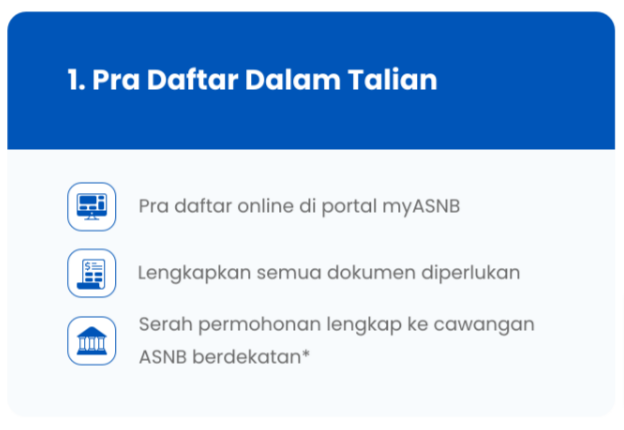 1. Pra Daftar Dalam Talian

Pra daftar online di portal myASNB

Lengkapkan semua dokumen diperlukan

Serah permohonan lengkap ke cawangan ASNB berdekatan*